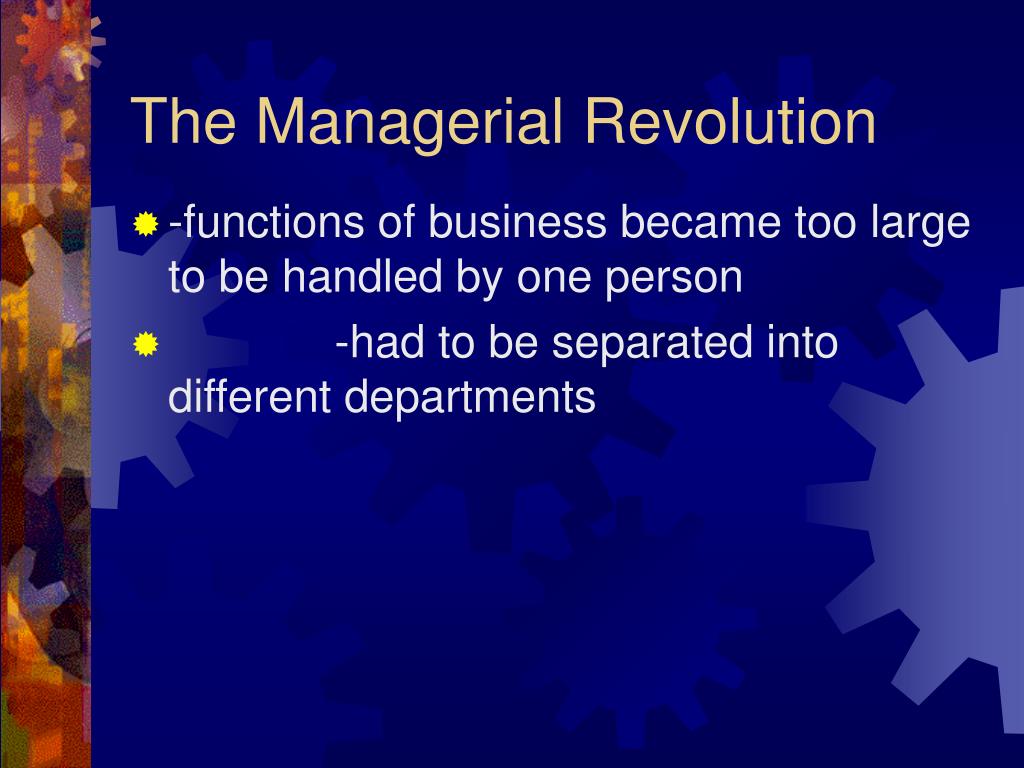 The Managerial Revolution

-functions of business became too large to be handled by one person

-had to be separated into different departments